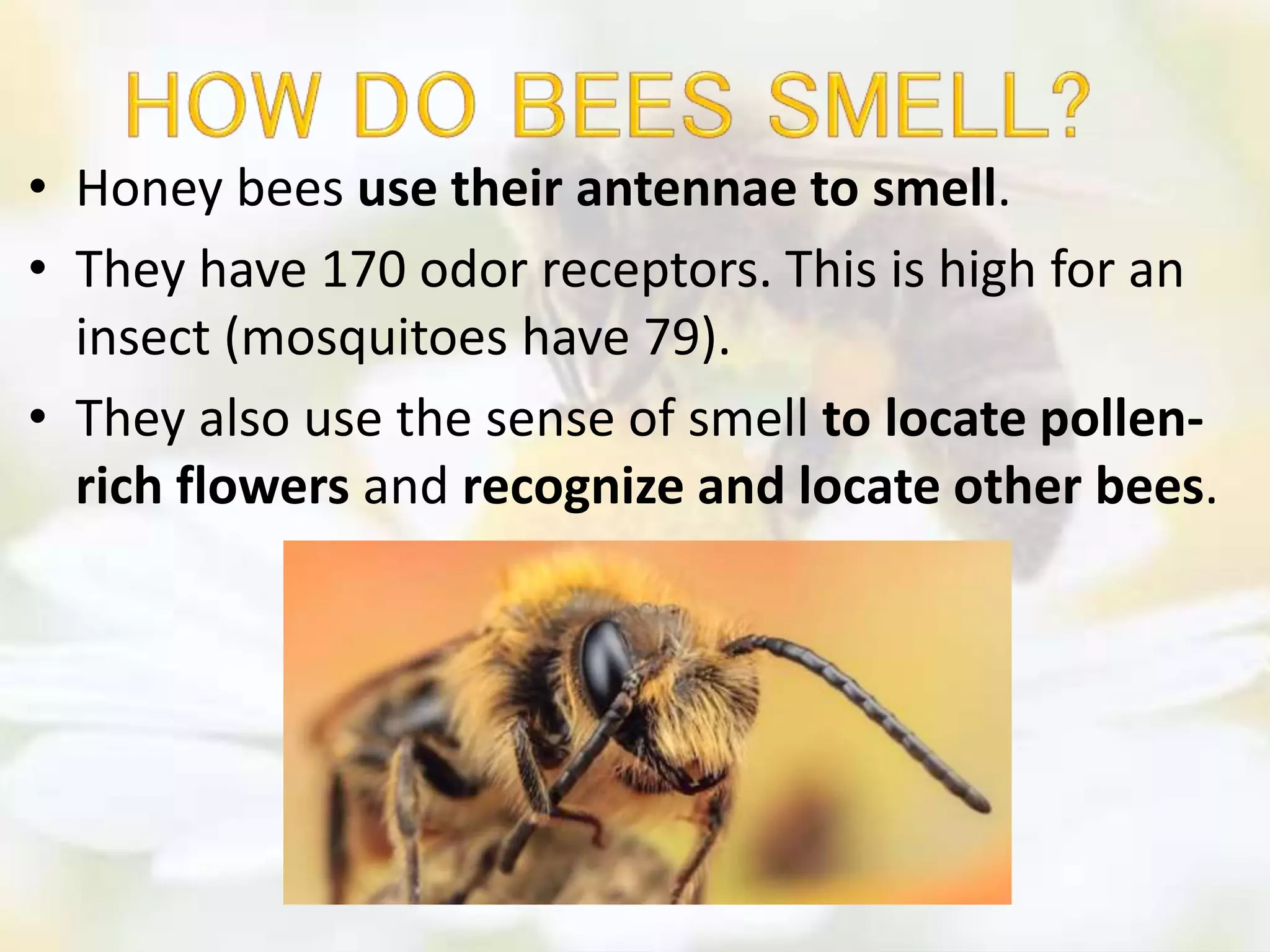 HOW DO BEES SMELL?

• Honey bees use their antennae to smell.

• They have 170 odor receptors. This is high for an insect (mosquitoes have 79).

• They also use the sense of smell to locate pollen-rich flowers and recognize and locate other bees.